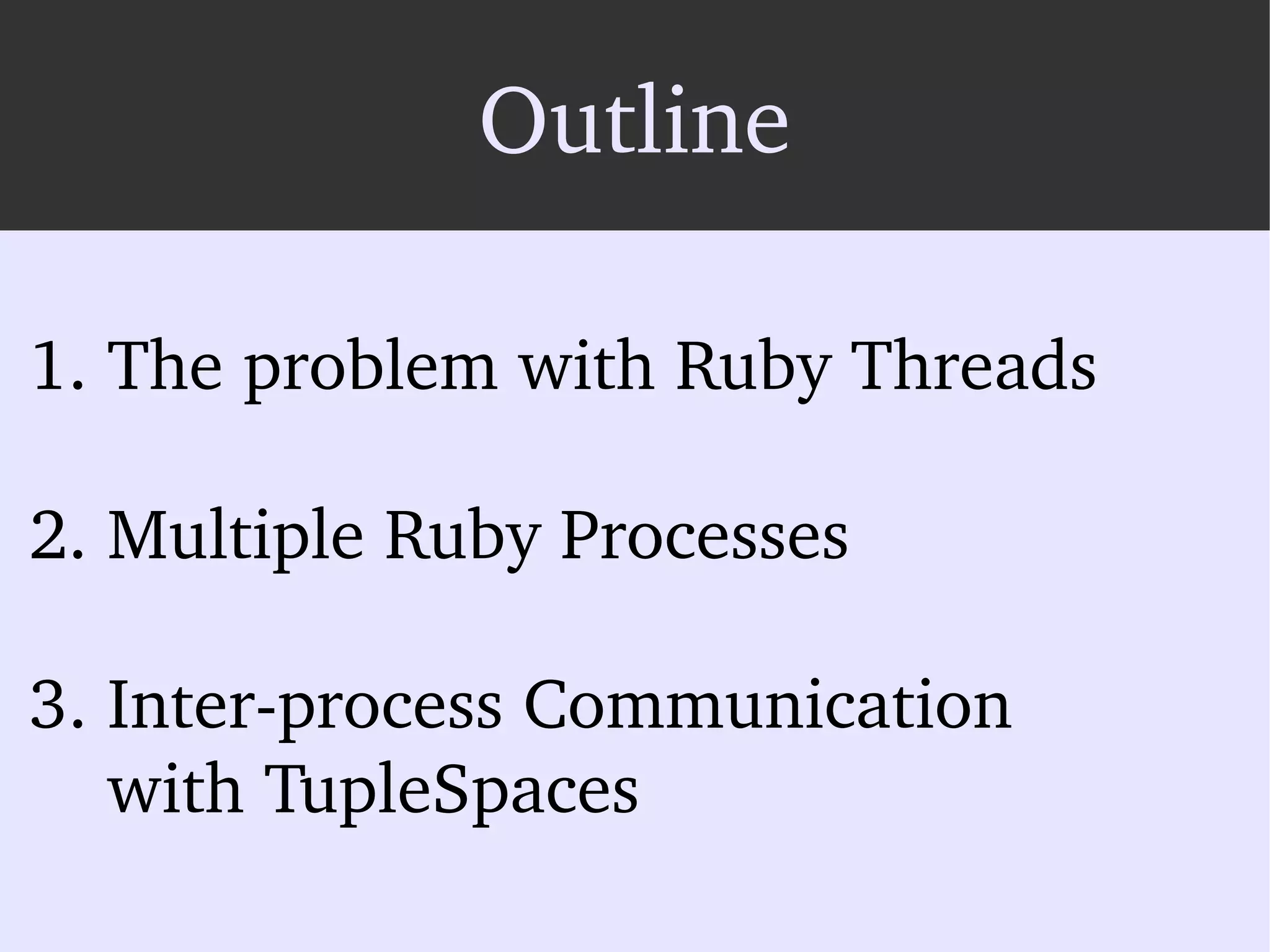 Outline

1. The problem with Ruby Threads

2. Multiple Ruby Processes

3. Inter-process Communication with TupleSpaces